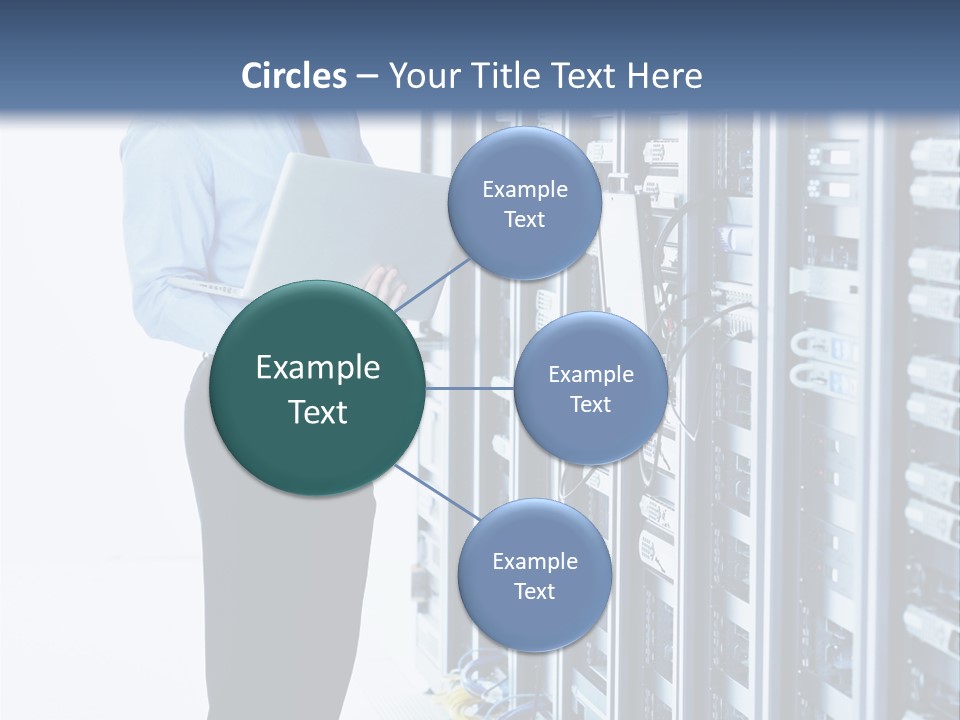 Circles – Your Title Text Here

Example Text

Example Text

Example Text

Example Text